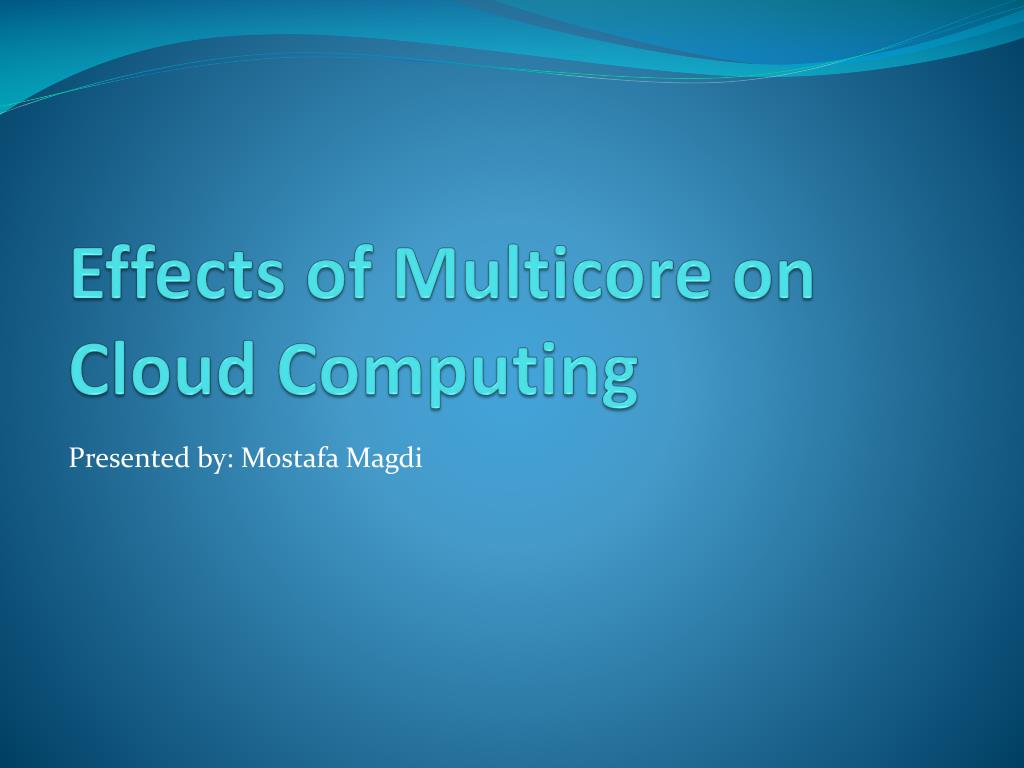 Effects of Multicore on Cloud Computing

Presented by: Mostafa Magdi